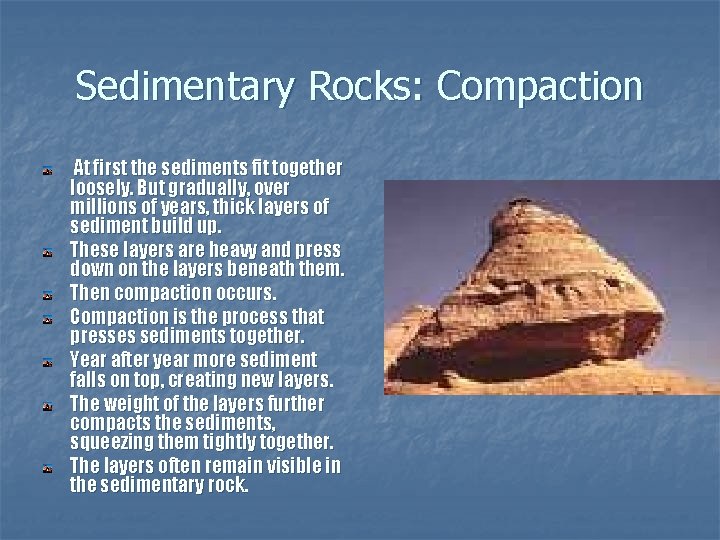 Sedimentary Rocks: Compaction

At first the sediments fit together loosely. But gradually, over millions of years, thick layers of sediment build up.

These layers are heavy and press down on the layers beneath them.

Then compaction occurs.

Compaction is the process that presses sediments together.

Year after year more sediment falls on top, creating new layers.

The weight of the layers further compacts the sediments, squeezing them tightly together.

The layers often remain visible in the sedimentary rock.